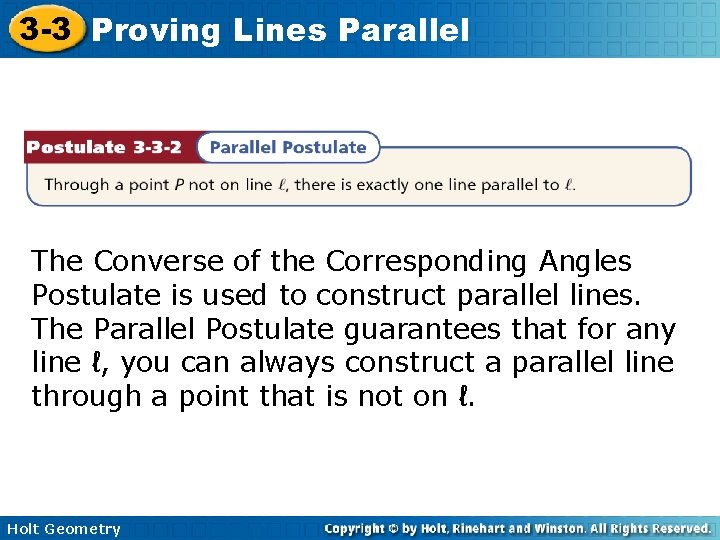 3-3 Proving Lines Parallel

Postulate 3-3-2 Parallel Postulate

Through a point $P$ not on line $\ell$, there is exactly one line parallel to $\ell$.

The Converse of the Corresponding Angles Postulate is used to construct parallel lines. The Parallel Postulate guarantees that for any line $\ell$, you can always construct a parallel line through a point that is not on $\ell$.

Holt Geometry

Copyright © by Holt, Rinehart and Winston. All Rights Reserved.